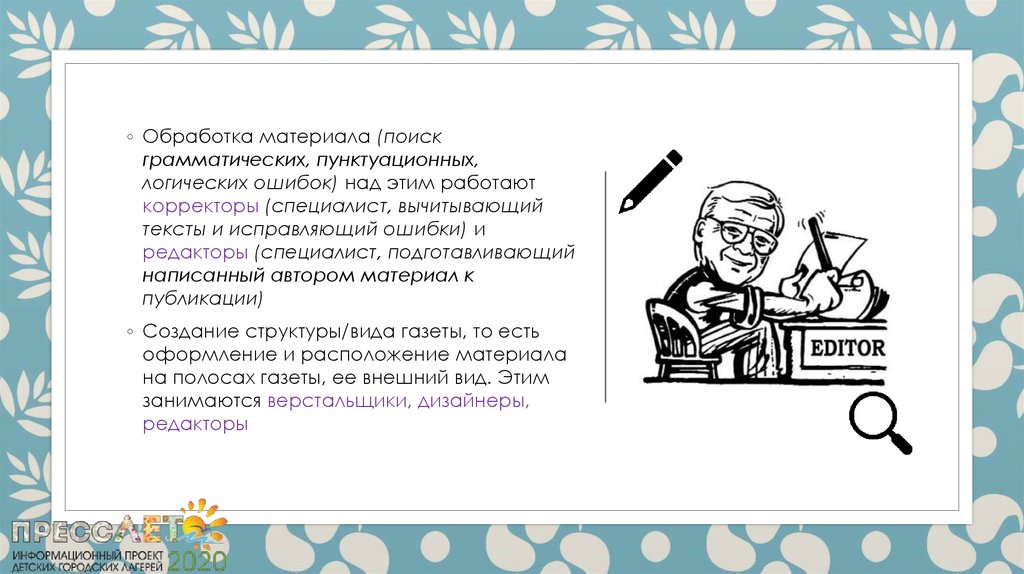 ◦ Обработка материала (поиск грамматических, пунктуационных, логических ошибок) над этим работают корректоры (специалист, вычитывающий тексты и исправляющий ошибки) и редакторы (специалист, подготавливающий написанный автором материал к публикации)

◦ Создание структуры/вида газеты, то есть оформление и расположение материала на полосах газеты, ее внешний вид. Этим занимаются верстальщики, дизайнеры, редакторы

EDITOR

ПРЕССЛЕТО
ИНФОРМАЦИОННЫЙ ПРОЕКТ ДЕТСКИХ ГОРОДСКИХ ЛАГЕРЕЙ 2020